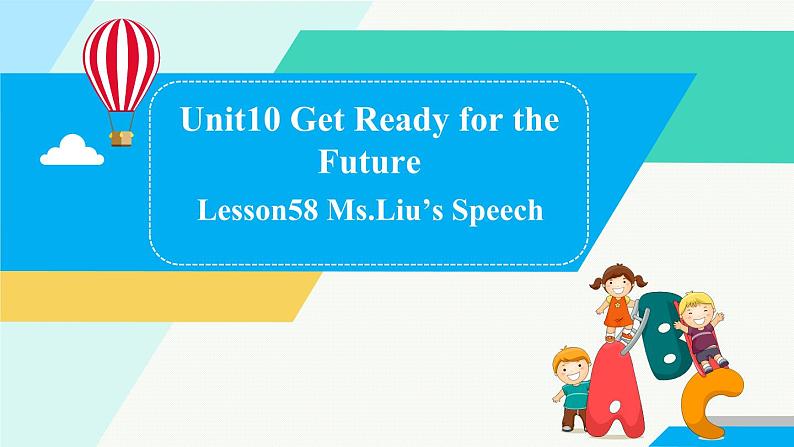 Unit10 Get Ready for the Future

Lesson58 Ms.Liu's Speech

A B C